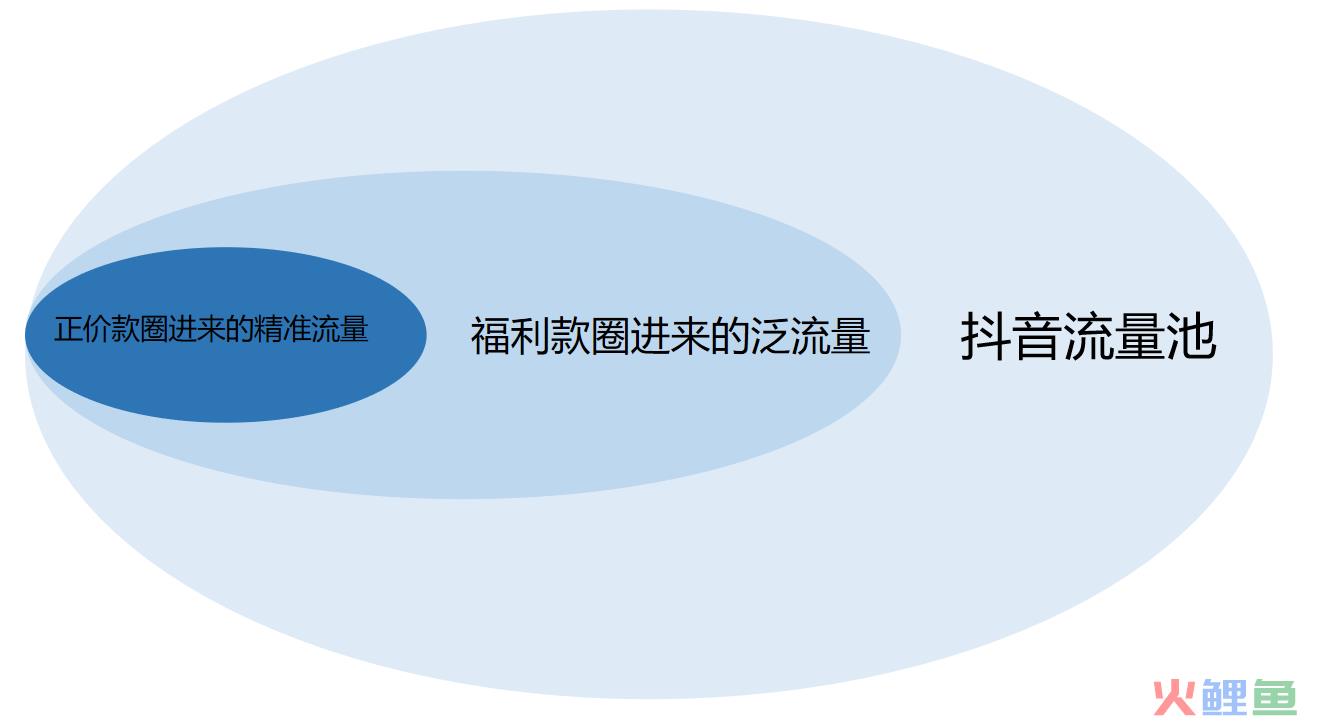 正价款圈进来的精准流量

福利款圈进来的泛流量

抖音流量池

火鲤鱼